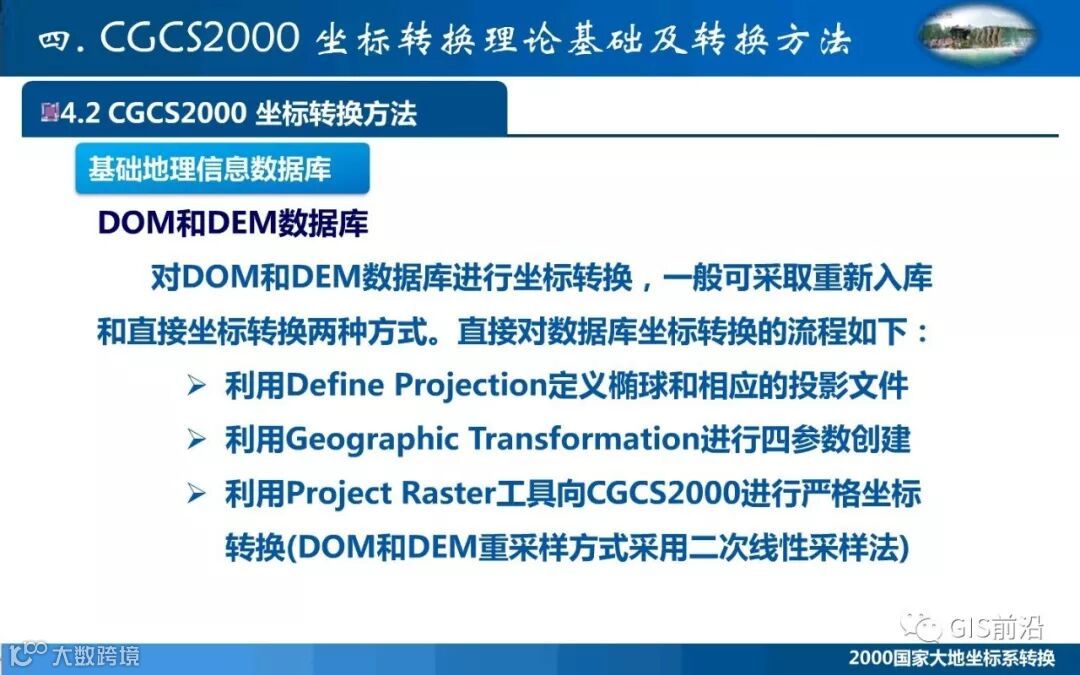 四. CGCS2000 坐标转换理论基础及转换方法

4.2 CGCS2000 坐标转换方法

基础地理信息数据库

DOM和DEM数据库

对DOM和DEM数据库进行坐标转换，一般可采取重新入库和直接坐标转换两种方式。直接对数据库坐标转换的流程如下：

➢ 利用Define Projection定义椭球和相应的投影文件

➢ 利用Geographic Transformation进行四参数创建

➢ 利用Project Raster工具向CGCS2000进行严格坐标转换(DOM和DEM重采样方式采用二次线性采样法)

GIS前沿

大数跨境

2000国家大地坐标系转换